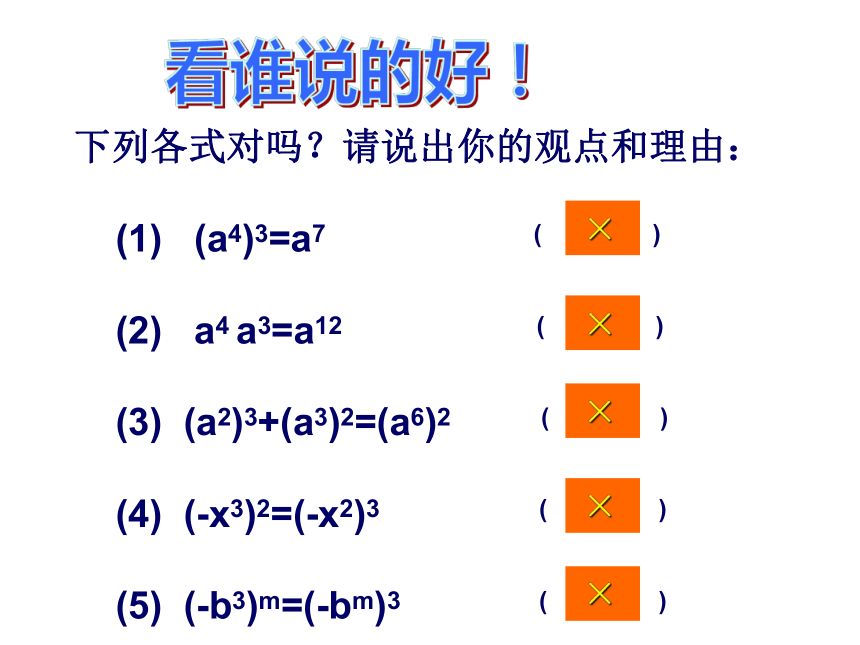 看谁说的好！

下列各式对吗？请说出你的观点和理由：

(1) $(a^4)^3=a^7$ ( × )

(2) $a^4 a^3=a^{12}$ ( × )

(3) $(a^2)^3+(a^3)^2=(a^6)^2$ ( × )

(4) $(-x^3)^2=(-x^2)^3$ ( × )

(5) $(-b^3)^m=(-b^m)^3$ ( × )